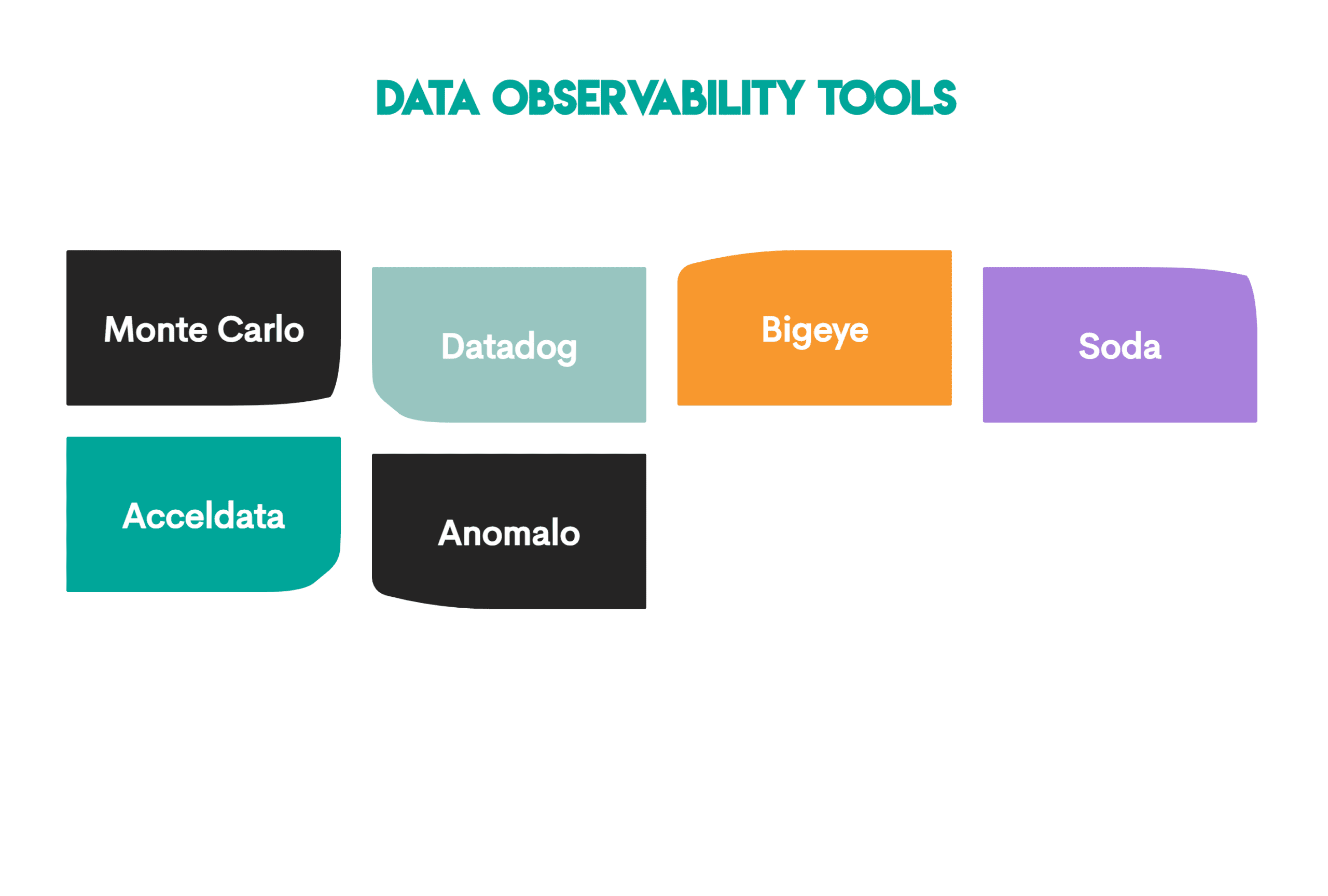 DATA OBSERVABILITY TOOLS

Monte Carlo

Datadog

Bigeye

Soda

Acceldata

Anomalo